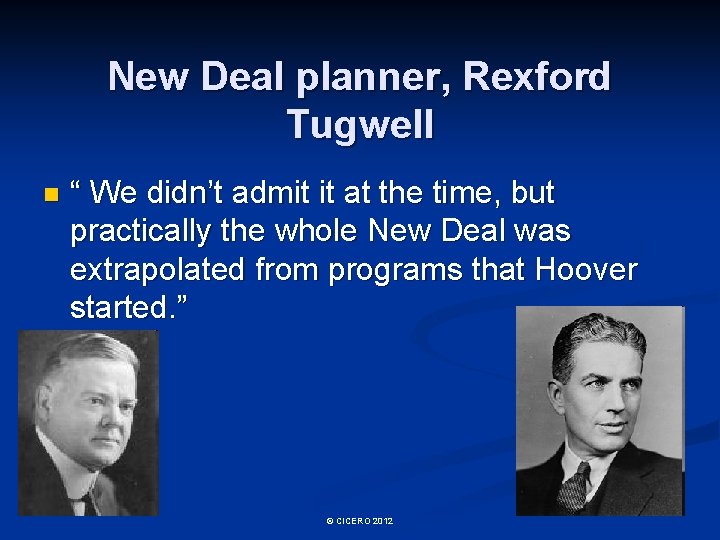 New Deal planner, Rexford Tugwell

“ We didn’t admit it at the time, but practically the whole New Deal was extrapolated from programs that Hoover started.”

© CICERO 2012